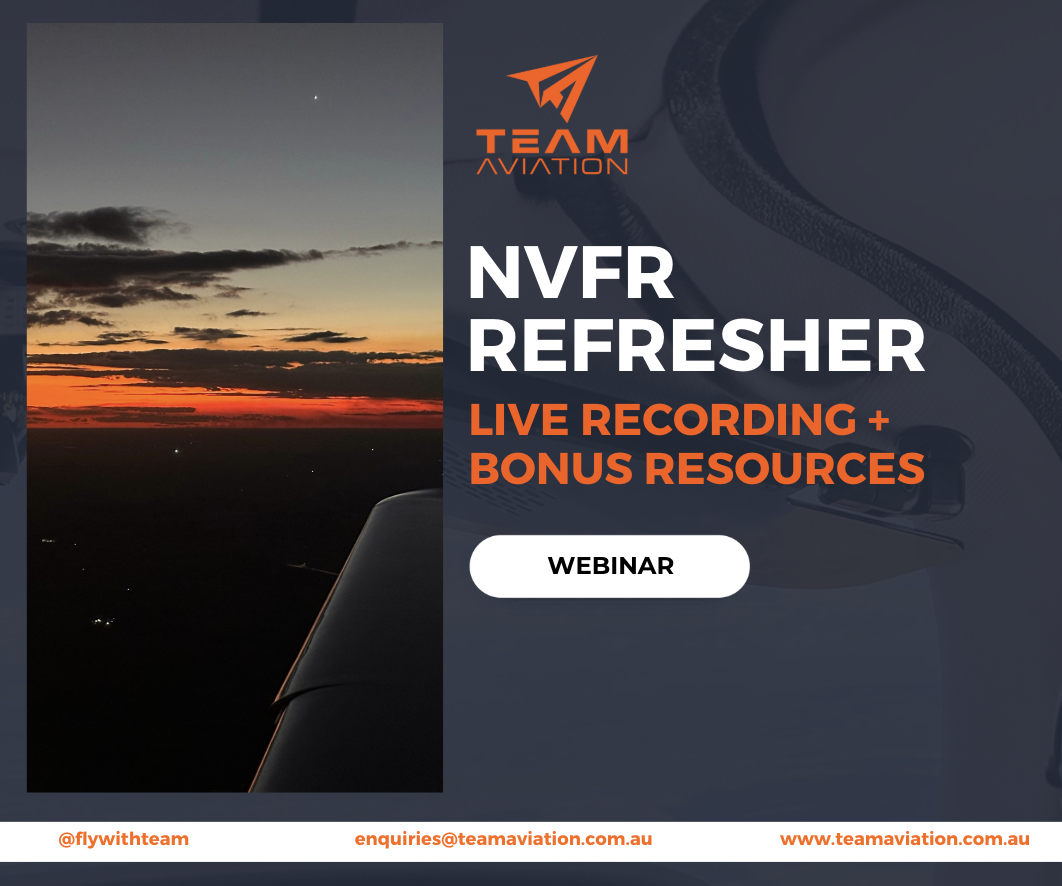 TEAM
AVIATION

NVFR REFRESHER

LIVE RECORDING + BONUS RESOURCES

WEBINAR

@flywithteam enquiries@teamaviation.com.au www.teamaviation.com.au